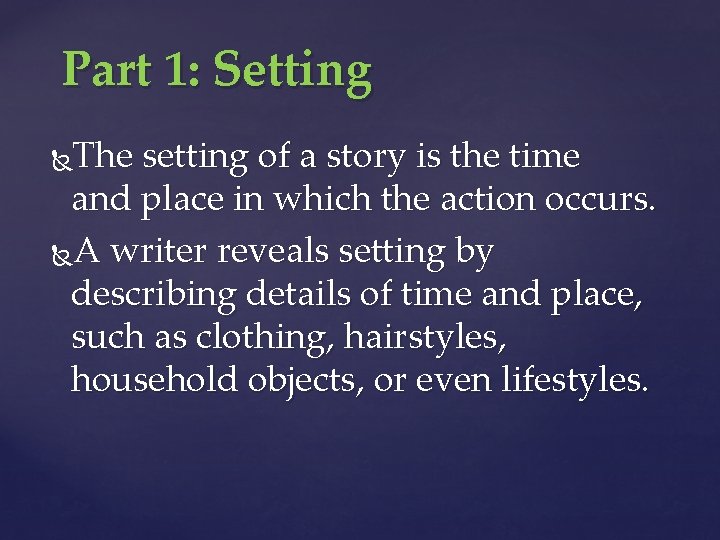 Part 1: Setting

The setting of a story is the time and place in which the action occurs.

A writer reveals setting by describing details of time and place, such as clothing, hairstyles, household objects, or even lifestyles.